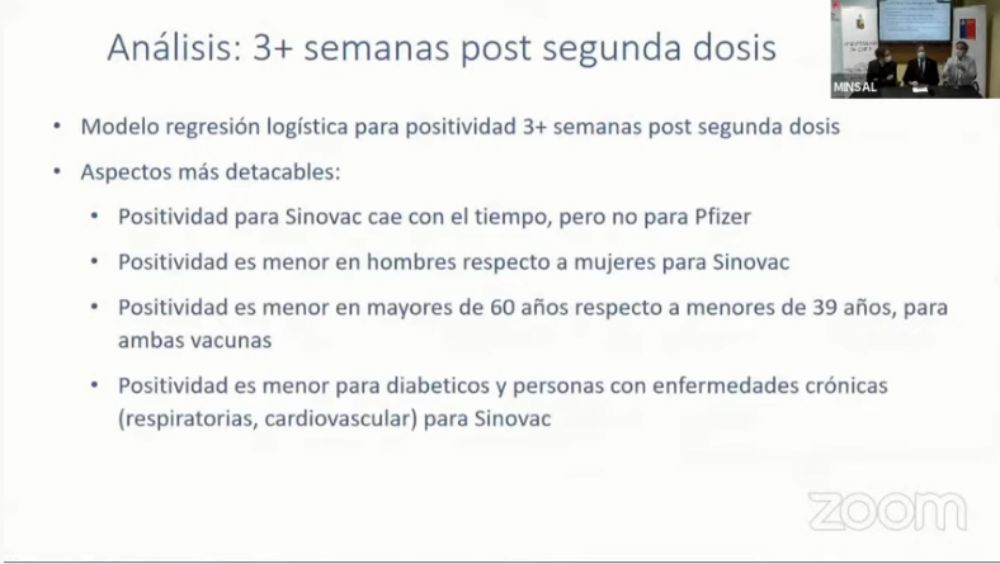 Análisis: 3+ semanas post segunda dosis

MINSAL

• Modelo regresión logística para positividad 3+ semanas post segunda dosis
• Aspectos más detacables:
  • Positividad para Sinovac cae con el tiempo, pero no para Pfizer
  • Positividad es menor en hombres respecto a mujeres para Sinovac
  • Positividad es menor en mayores de 60 años respecto a menores de 39 años, para ambas vacunas
  • Positividad es menor para diabeticos y personas con enfermedades crónicas (respiratorias, cardiovascular) para Sinovac

zoom